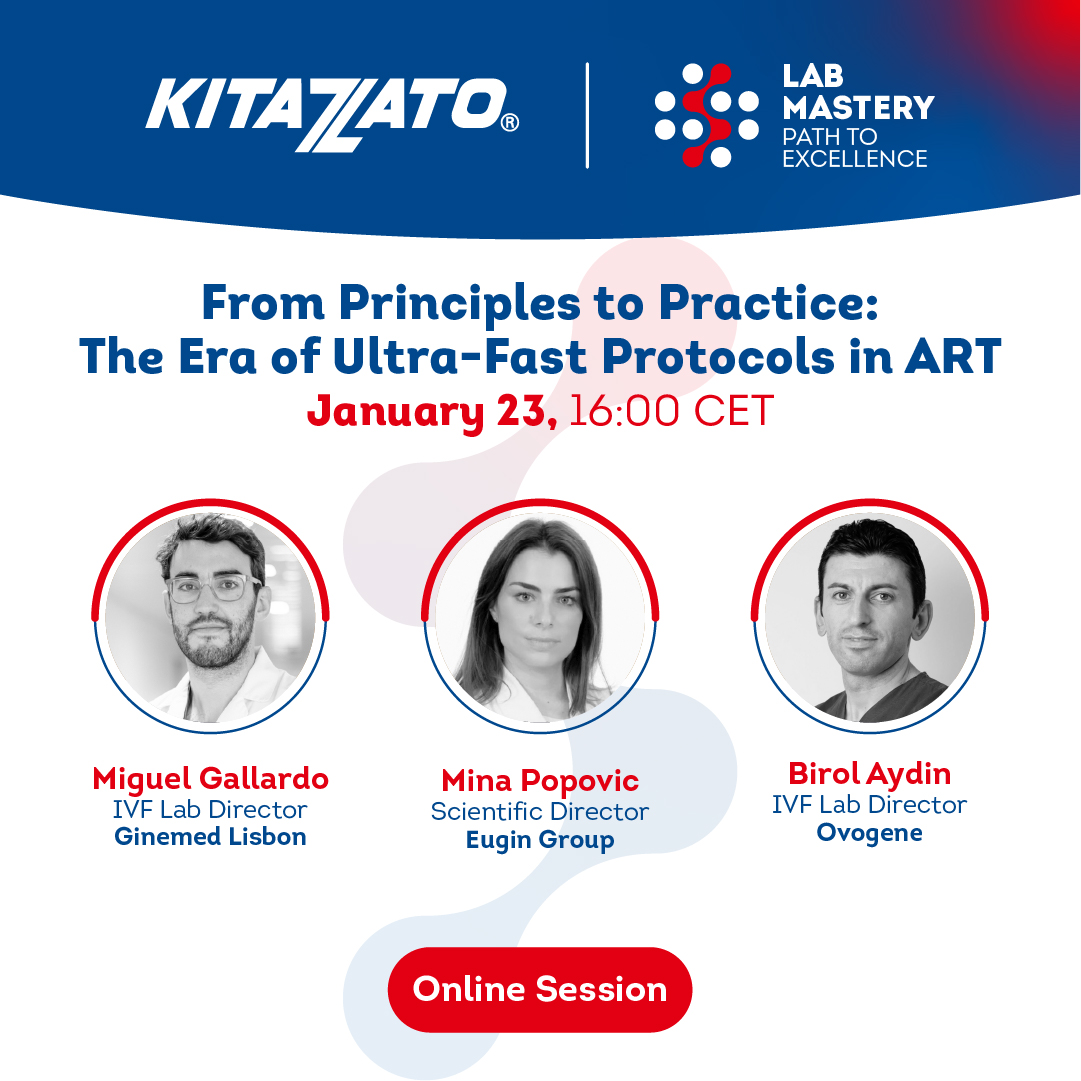 KITAZATO®

LAB MASTERY
PATH TO EXCELLENCE

From Principles to Practice:
The Era of Ultra-Fast Protocols in ART
January 23, 16:00 CET

Miguel Gallardo
IVF Lab Director
Ginemed Lisbon

Mina Popovic
Scientific Director
Eugin Group

Birol Aydin
IVF Lab Director
Ovogene

Online Session